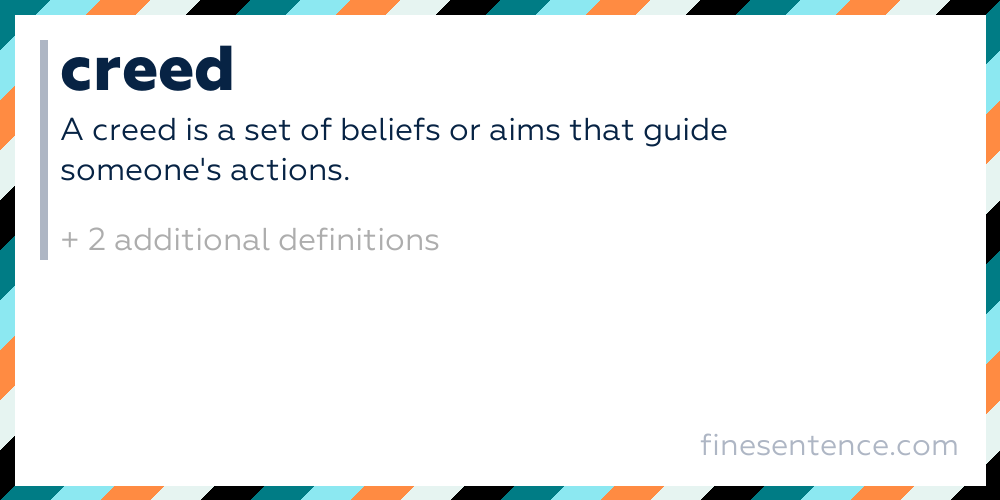 creed

A creed is a set of beliefs or aims that guide someone's actions.

+ 2 additional definitions

finesentence.com